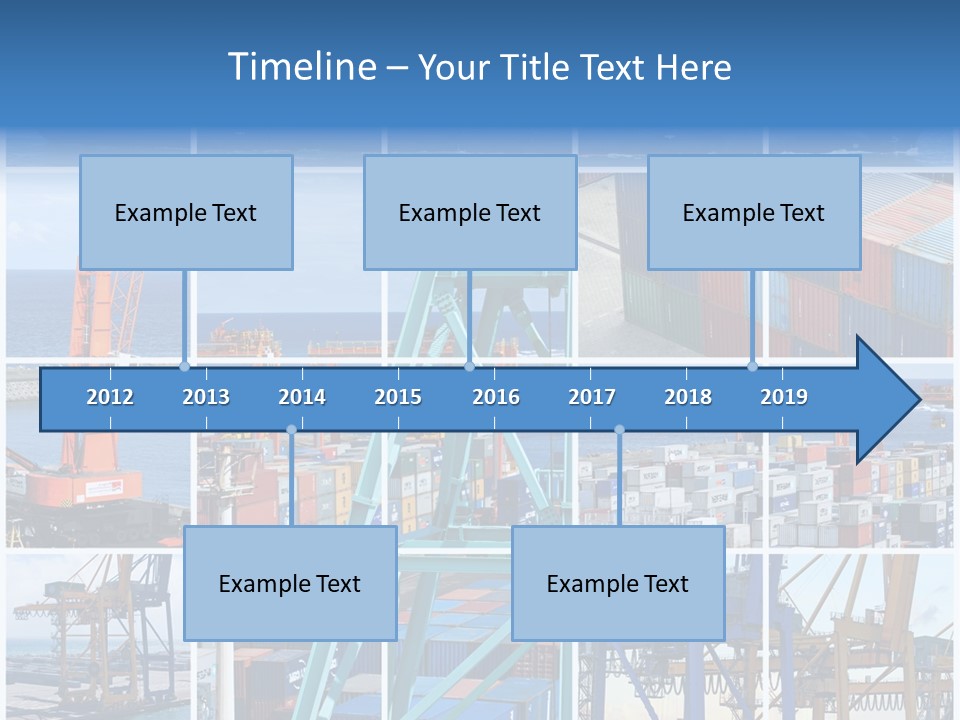 Timeline – Your Title Text Here

Example Text

Example Text

Example Text

2012 2013 2014 2015 2016 2017 2018 2019

Example Text

Example Text